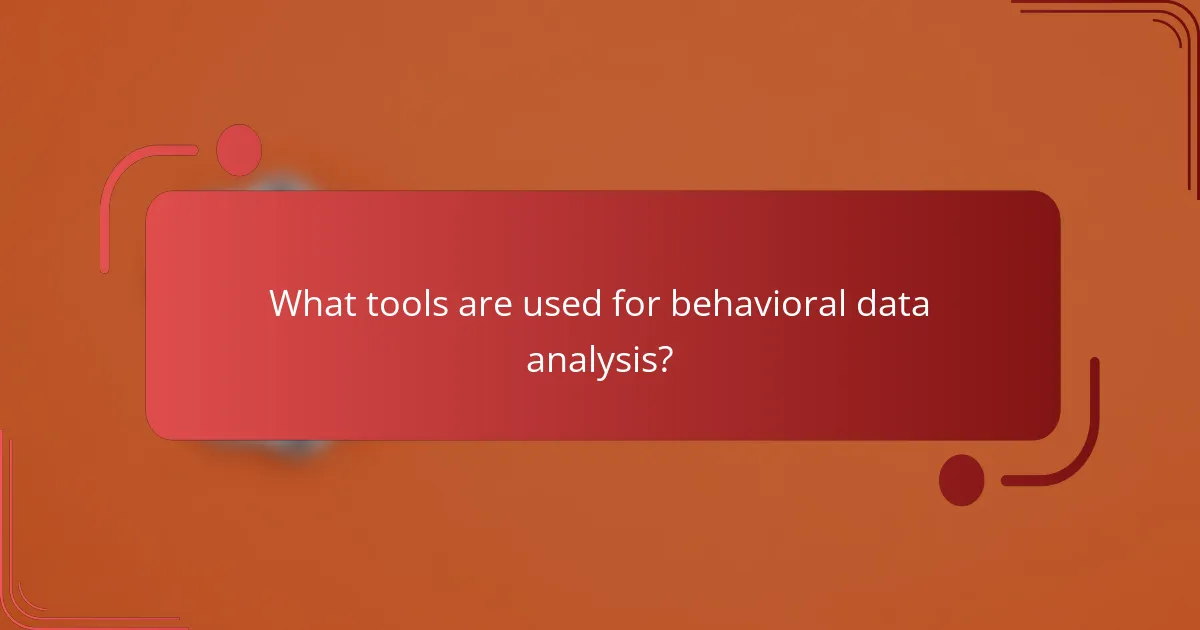 What tools are used for behavioral data analysis?